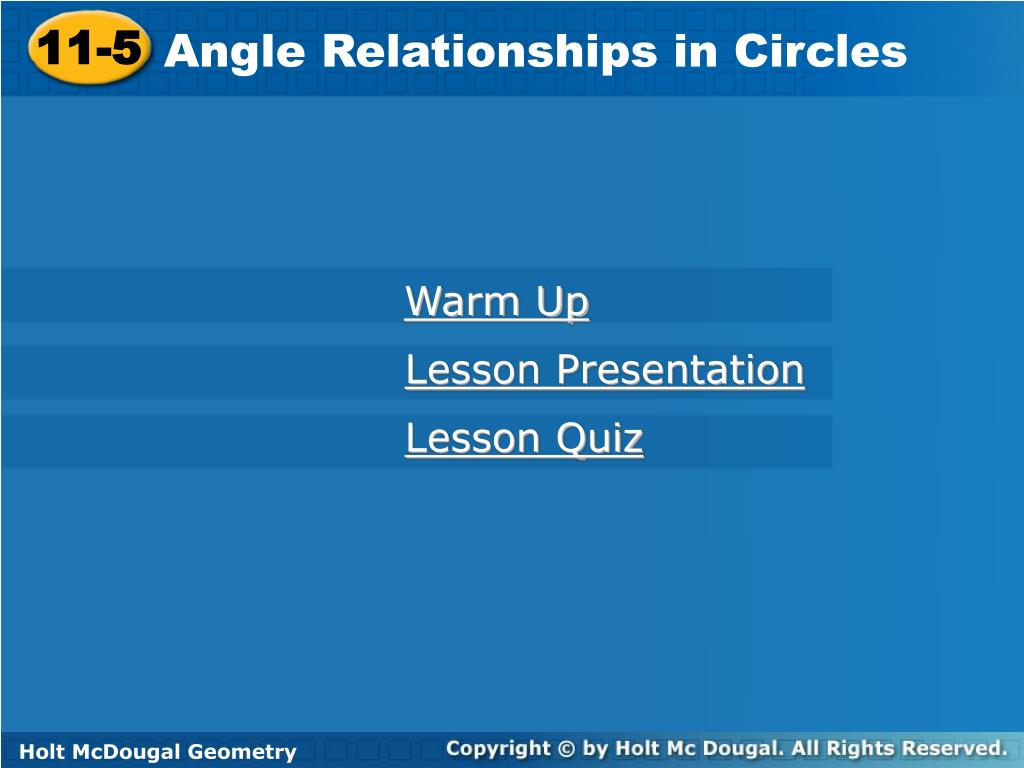 11-5 Angle Relationships in Circles

Warm Up

Lesson Presentation

Lesson Quiz

Holt McDougal Geometry

Copyright © by Holt Mc Dougal. All Rights Reserved.